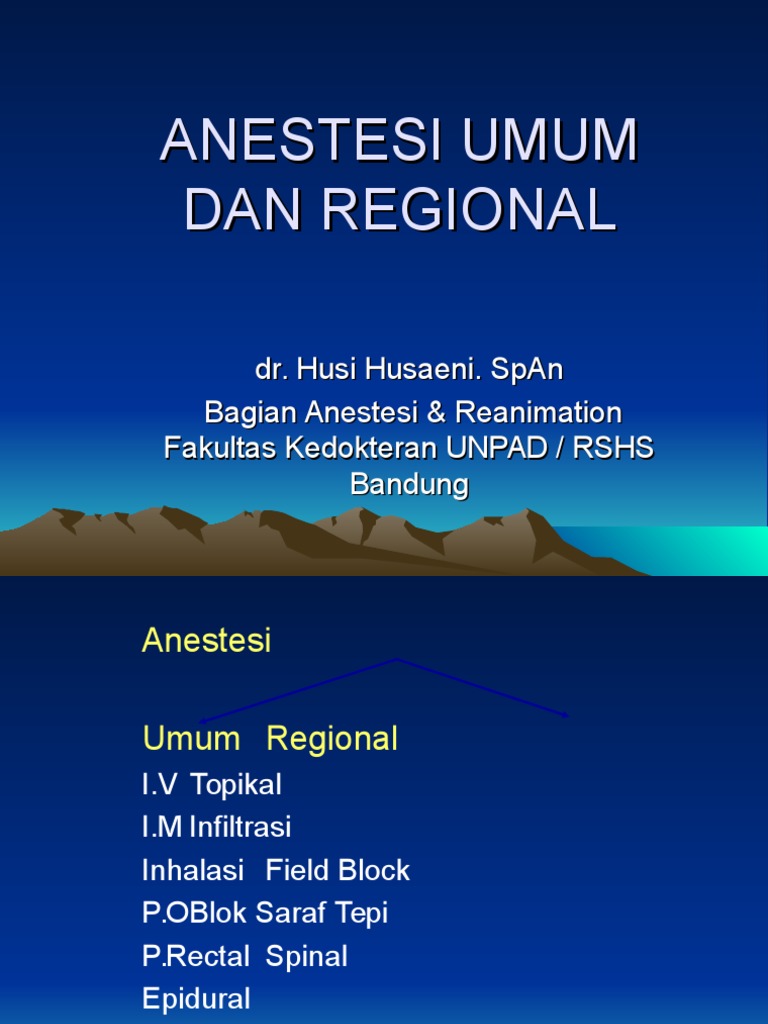 ANESTESI UMUM DAN REGIONAL

dr. Husi Husaeni. SpAn

Bagian Anestesi & Reanimation Fakultas Kedokteran UNPAD / RSHS Bandung

Anestesi

Umum Regional

I.V Topikal

I.M Infiltrasi

Inhalasi Field Block

P.OBlok Saraf Tepi

P.Rectal Spinal

Epidural